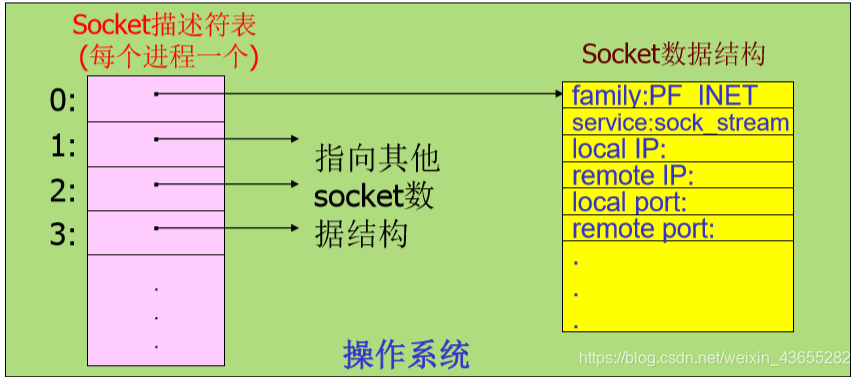 Socket描述符表
(每个进程一个)

0:
1:
2:
3:
.
.
.

指向其他
socket数
据结构

Socket数据结构

family:PF_INET
service:sock_stream
local IP:
remote IP:
local port:
remote port:
.
.
.

操作系统

https://blog.csdn.net/weixin_43655282